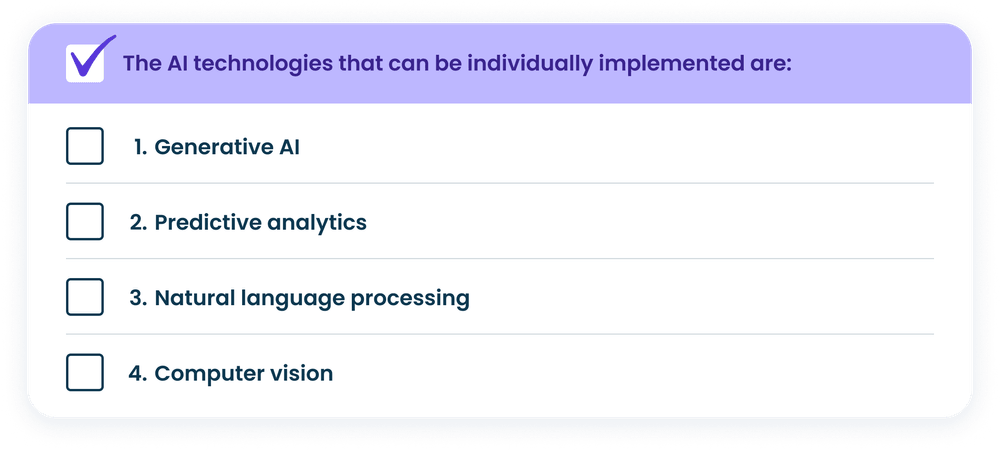 The AI technologies that can be individually implemented are:

1. Generative AI

2. Predictive analytics

3. Natural language processing

4. Computer vision